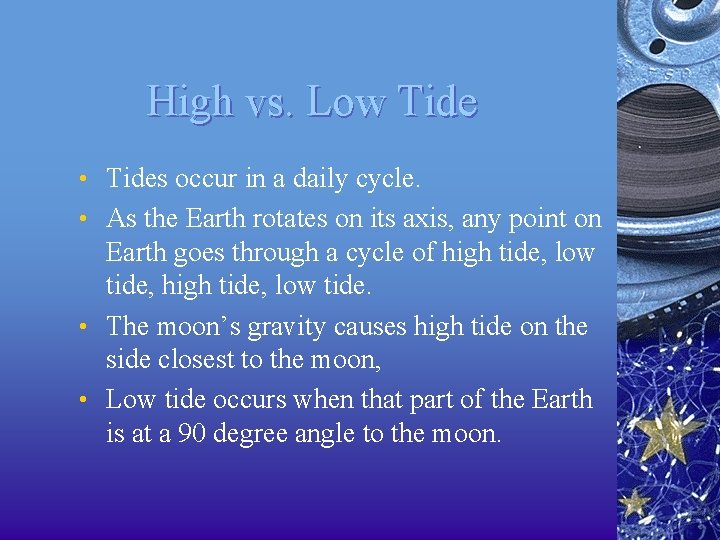 High vs. Low Tide

• Tides occur in a daily cycle.
• As the Earth rotates on its axis, any point on Earth goes through a cycle of high tide, low tide, high tide, low tide.
• The moon’s gravity causes high tide on the side closest to the moon,
• Low tide occurs when that part of the Earth is at a 90 degree angle to the moon.